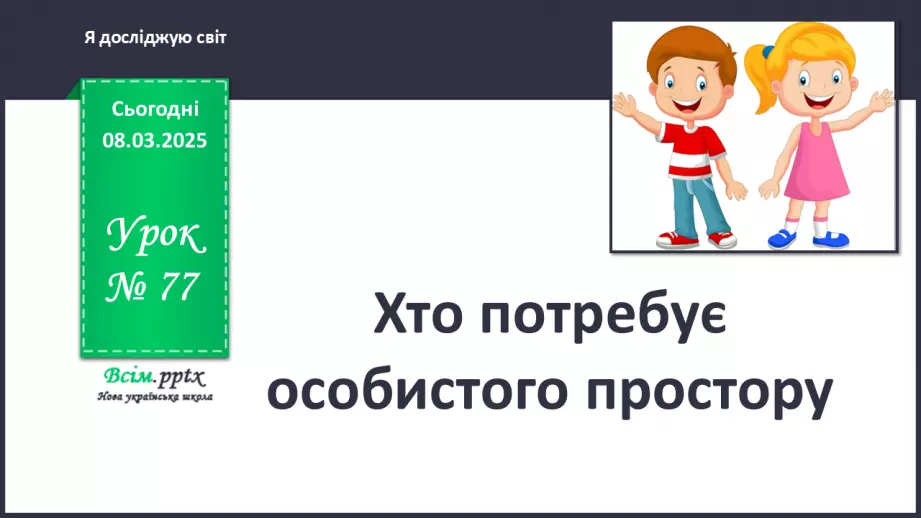 Я досліджую світ

Сьогодні
08.03.2025

Урок
№ 77

Всім.pptx
Нова українська школа

Хто потребує особистого простору